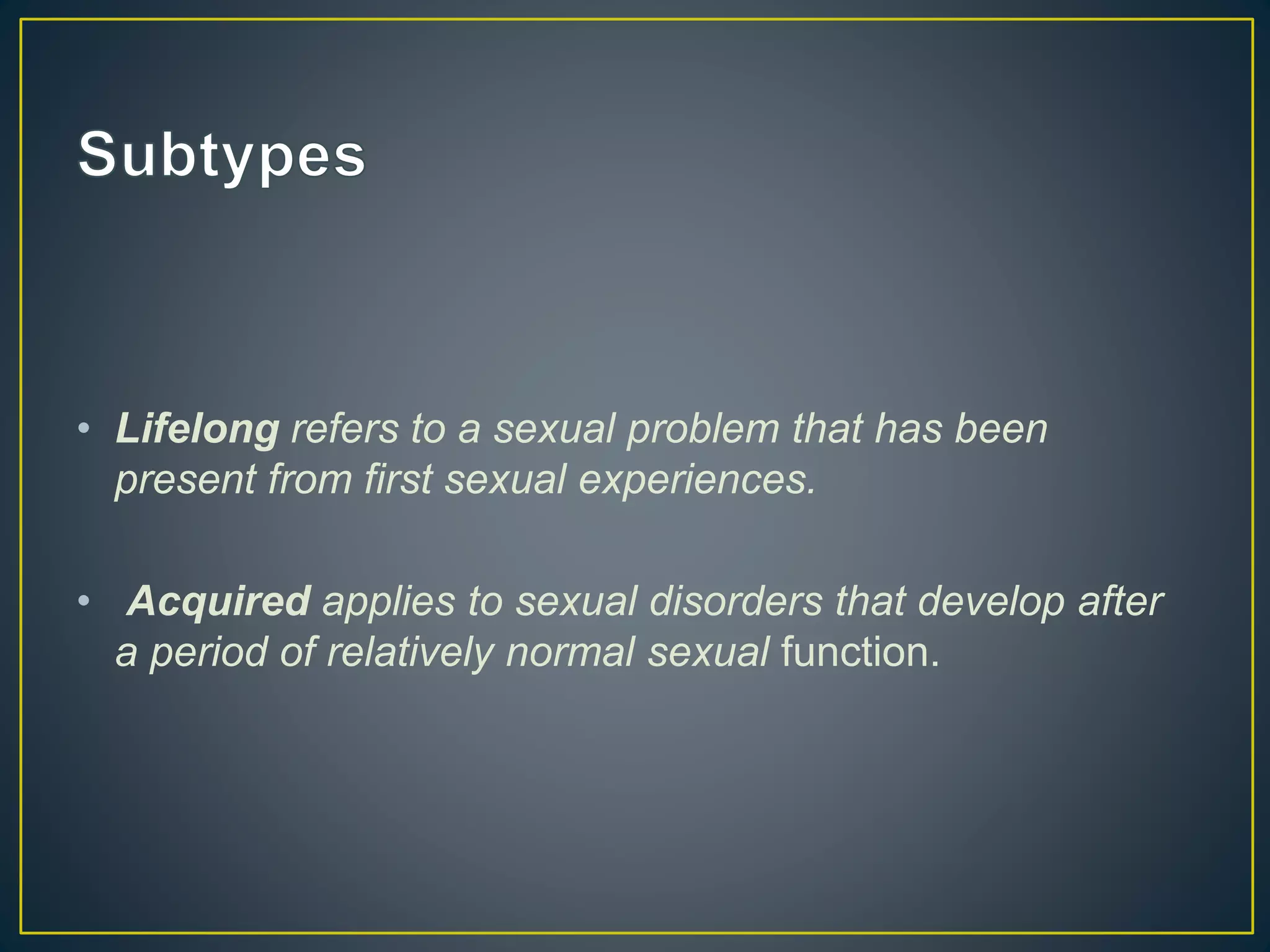 Subtypes

• Lifelong refers to a sexual problem that has been present from first sexual experiences.

• Acquired applies to sexual disorders that develop after a period of relatively normal sexual function.